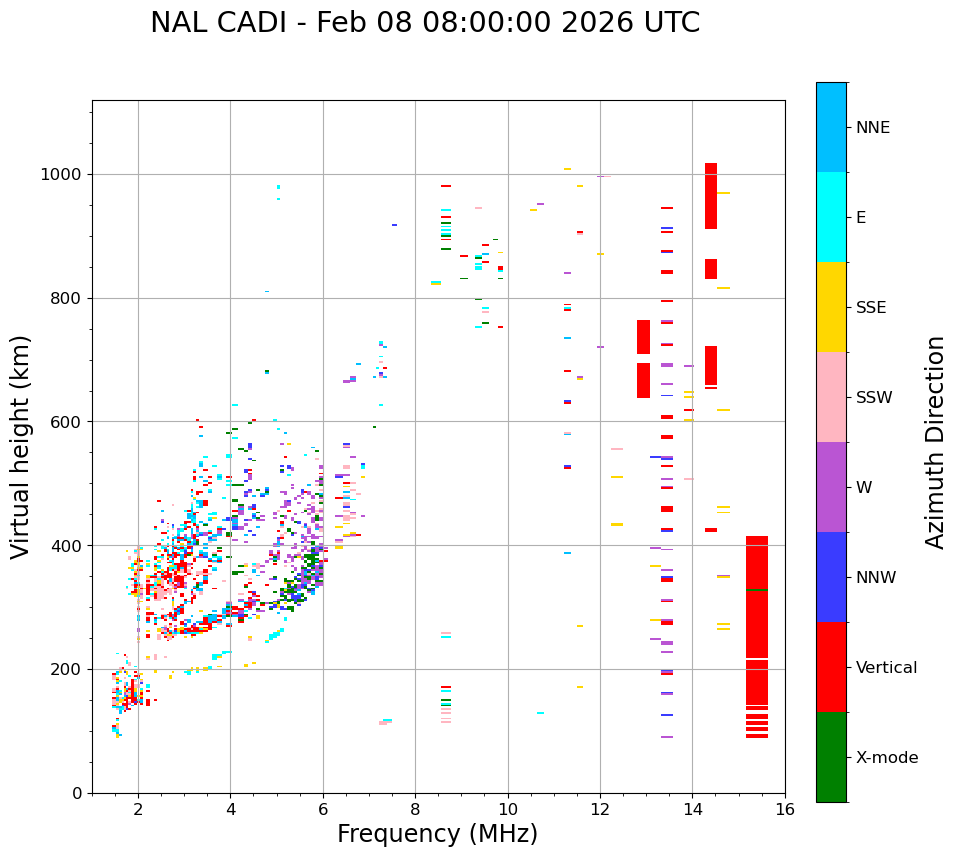 NAL CADI - Feb 08 08:00:00 2026 UTC

Virtual height (km)

1000
800
600
400
200
0

2
4
6
8
10
12
14
16

Frequency (MHz)

NNE
E
SSE
SSW
W
NNW
Vertical
X-mode

Azimuth Direction